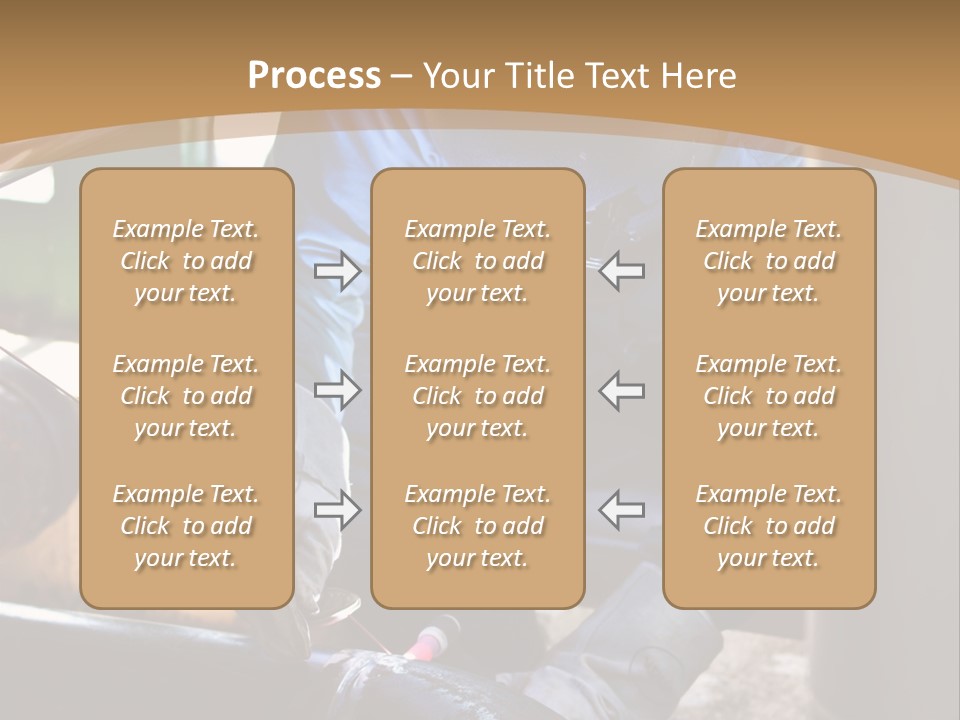 Process – Your Title Text Here

Example Text. Click to add your text.

Example Text. Click to add your text.

Example Text. Click to add your text.

Example Text. Click to add your text.

Example Text. Click to add your text.

Example Text. Click to add your text.

Example Text. Click to add your text.

Example Text. Click to add your text.

Example Text. Click to add your text.